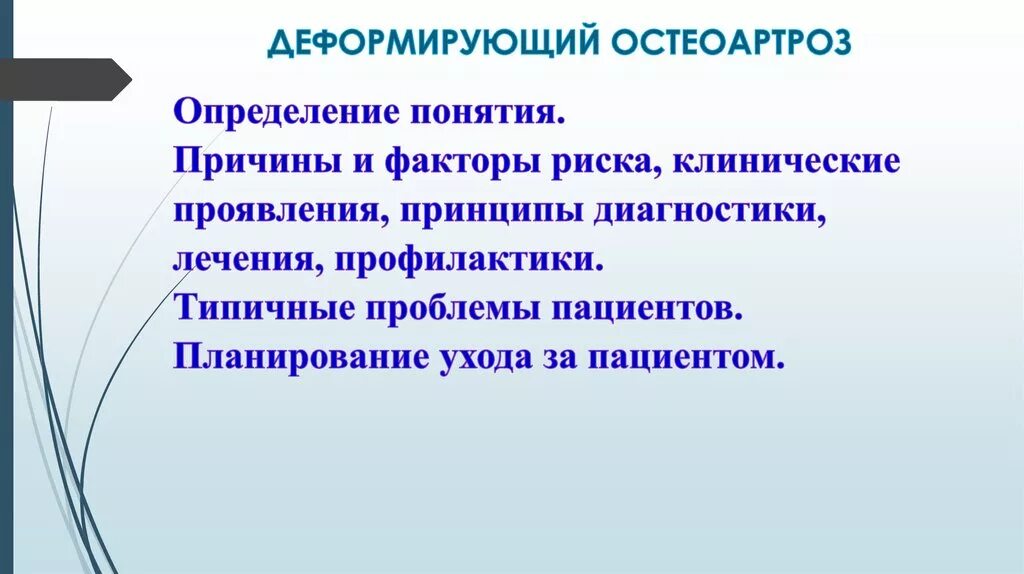 ДЕФОРМИРУЮЩИЙ ОСТЕОАРТРОЗ

Определение понятия.
Причины и факторы риска, клинические проявления, принципы диагностики, лечения, профилактики.
Типичные проблемы пациентов.
Планирование ухода за пациентом.